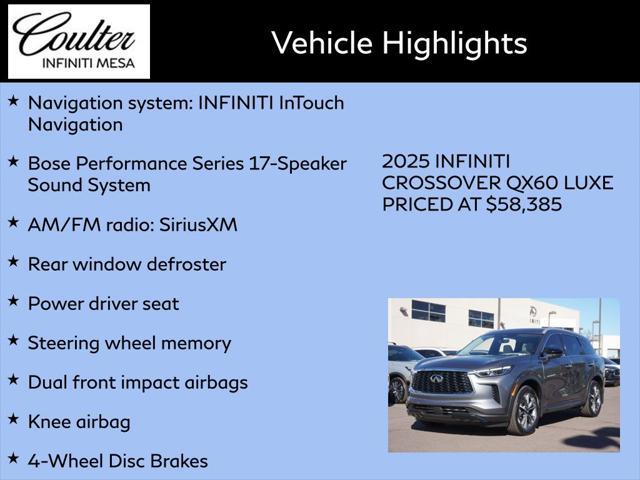 Coulter
INFINITI MESA

Vehicle Highlights

★ Navigation system: INFINITI InTouch Navigation

★ Bose Performance Series 17-Speaker Sound System

★ AM/FM radio: SiriusXM

★ Rear window defroster

★ Power driver seat

★ Steering wheel memory

★ Dual front impact airbags

★ Knee airbag

★ 4-Wheel Disc Brakes

2025 INFINITI CROSSOVER QX60 LUXE PRICED AT $58,385